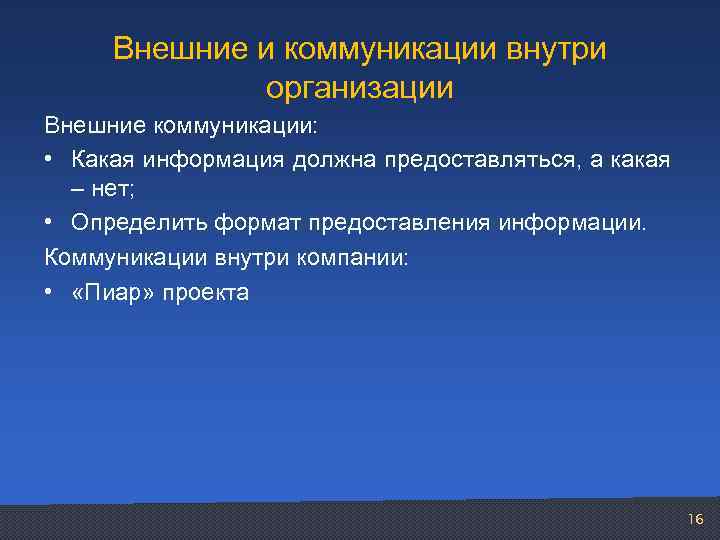 Внешние и коммуникации внутри организации

Внешние коммуникации:

• Какая информация должна предоставляться, а какая – нет;

• Определить формат предоставления информации.

Коммуникации внутри компании:

• «Пиар» проекта

16